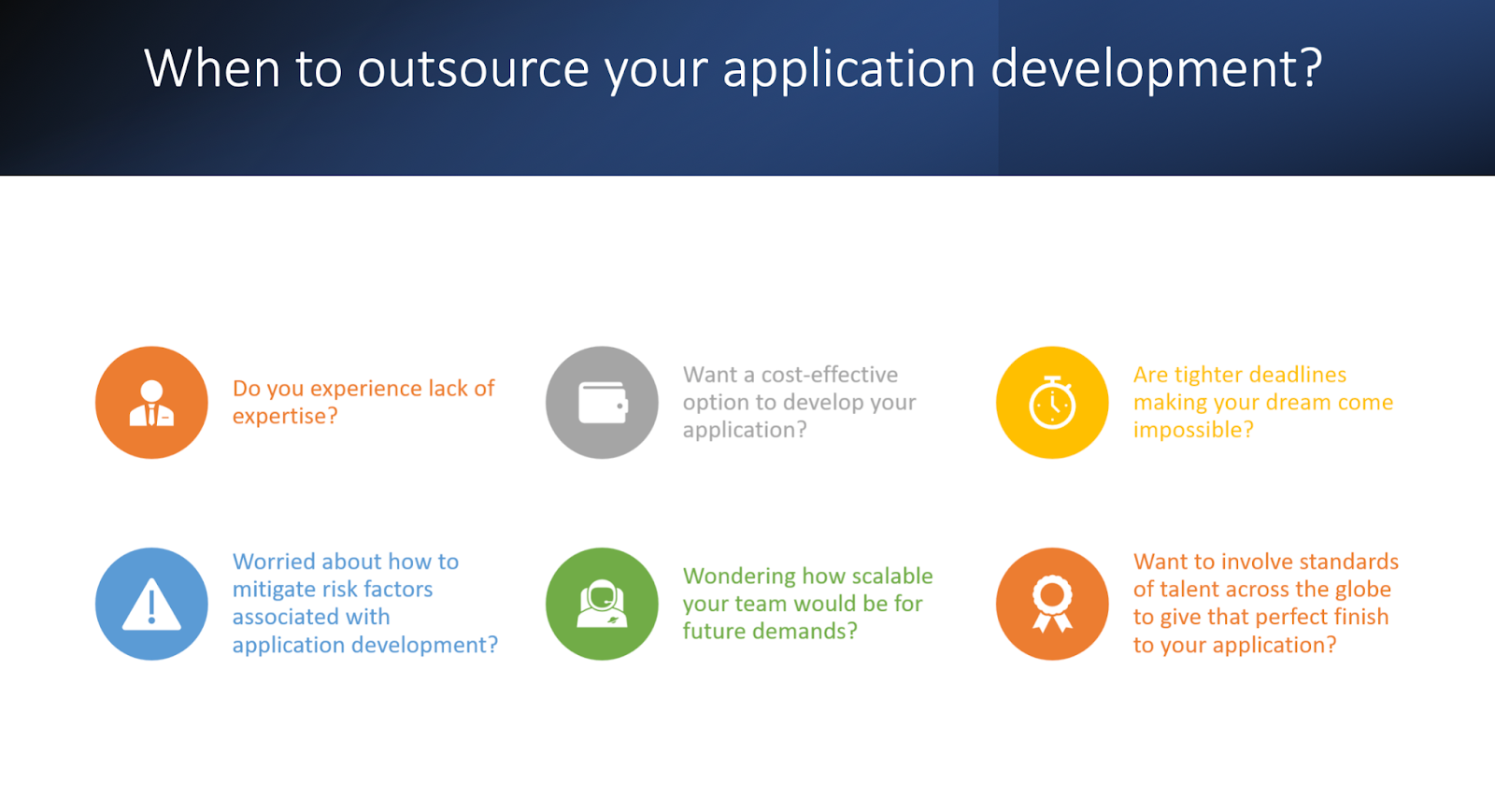 When to outsource your application development?

Do you experience lack of expertise?

Want a cost-effective option to develop your application?

Are tighter deadlines making your dream come impossible?

Worried about how to mitigate risk factors associated with application development?

Wondering how scalable your team would be for future demands?

Want to involve standards of talent across the globe to give that perfect finish to your application?